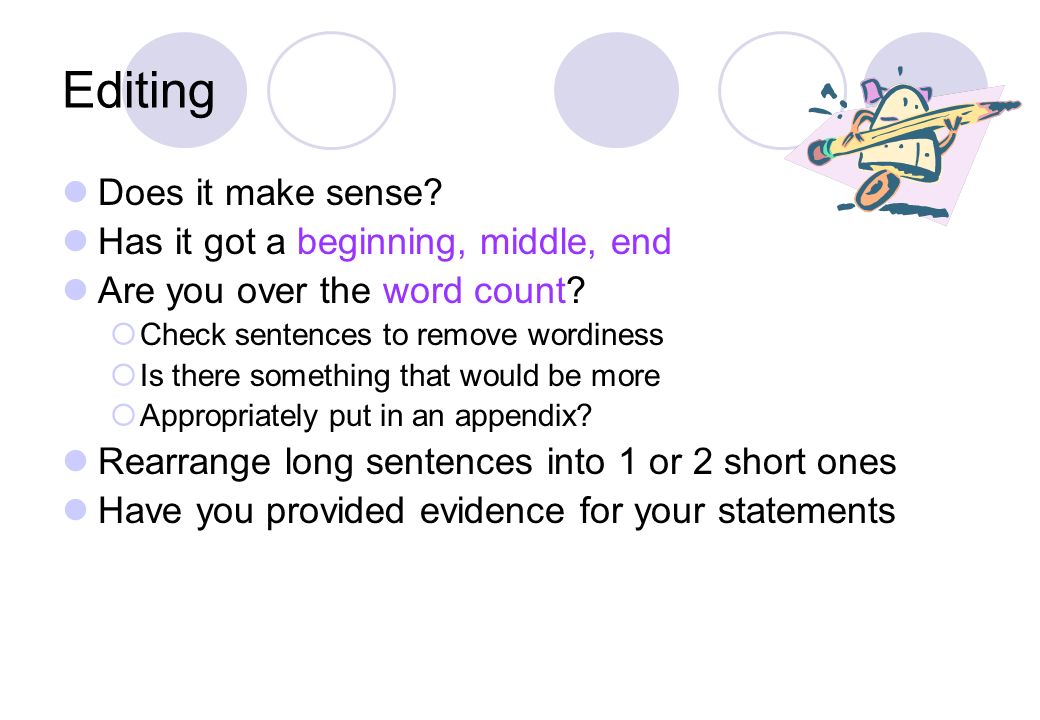 Editing

Does it make sense?

Has it got a beginning, middle, end

Are you over the word count?

Check sentences to remove wordiness

Is there something that would be more

Appropriately put in an appendix?

Rearrange long sentences into 1 or 2 short ones

Have you provided evidence for your statements